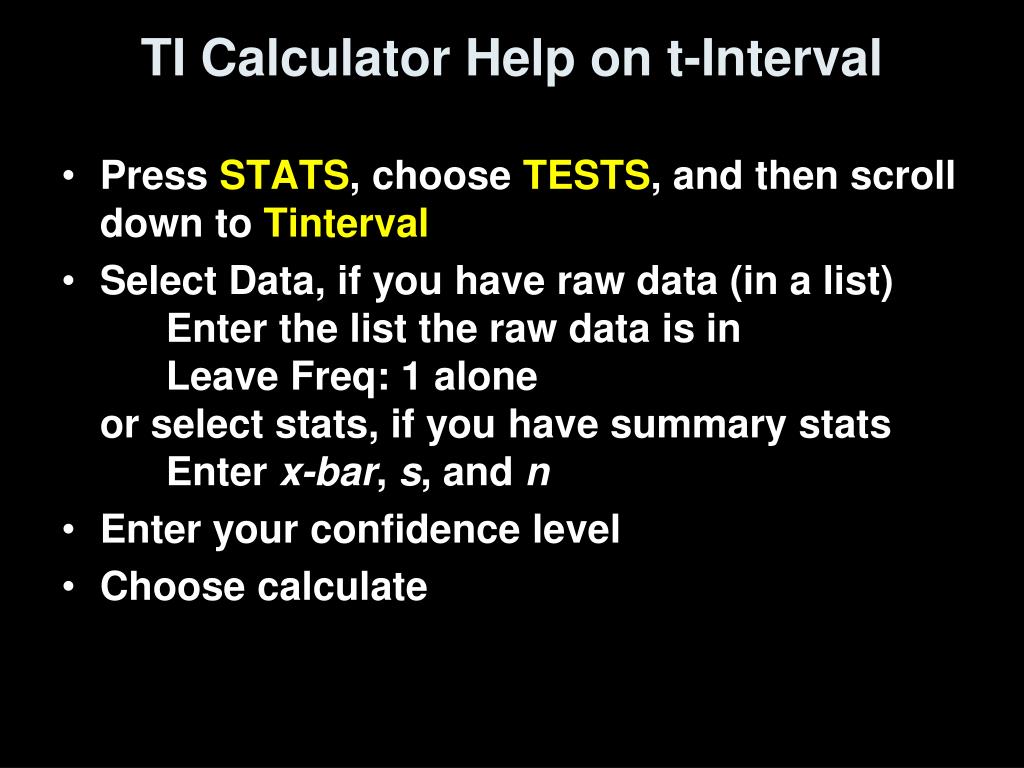 TI Calculator Help on t-Interval

• Press STATS, choose TESTS, and then scroll down to Tinterval
• Select Data, if you have raw data (in a list)
Enter the list the raw data is in
Leave Freq: 1 alone
or select stats, if you have summary stats
Enter x-bar, s, and n
• Enter your confidence level
• Choose calculate